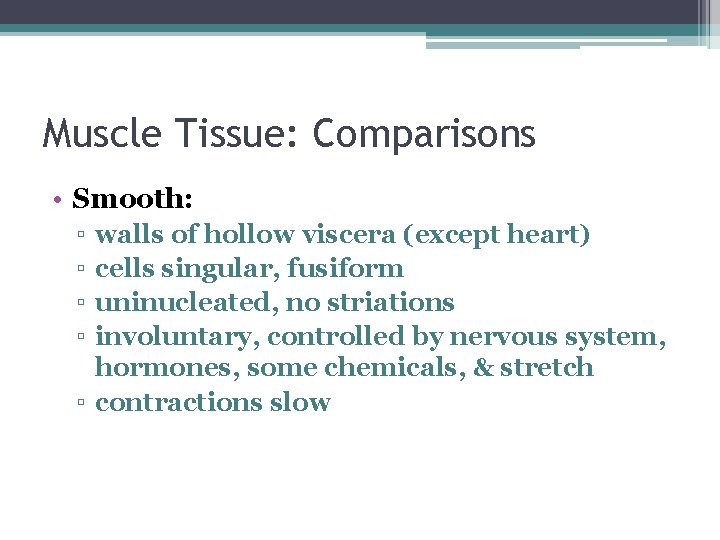 Muscle Tissue: Comparisons

• Smooth:
▫ walls of hollow viscera (except heart)
▫ cells singular, fusiform
▫ uninucleated, no striations
▫ involuntary, controlled by nervous system, hormones, some chemicals, & stretch
▫ contractions slow